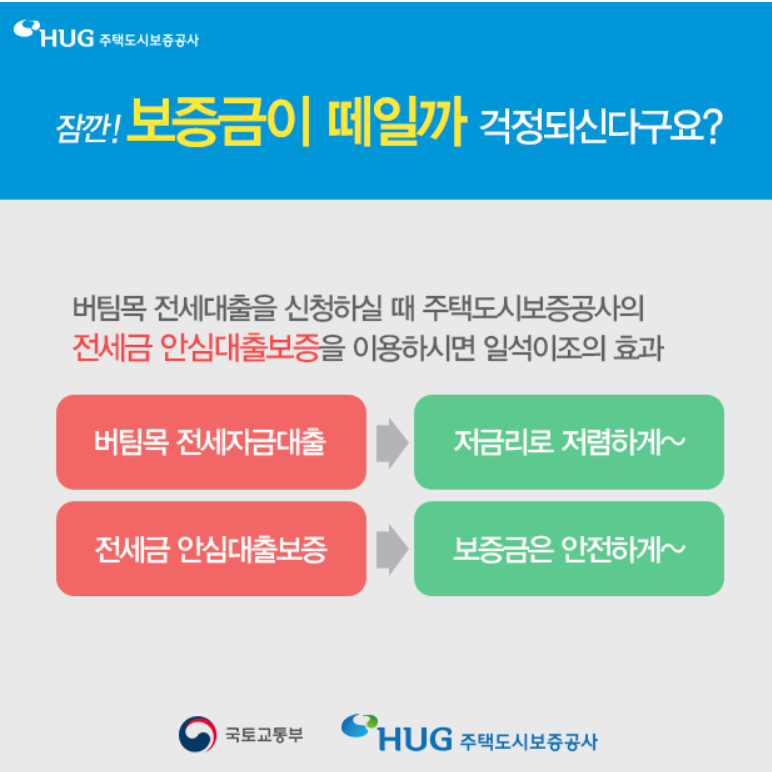 HUG 주택도시보증공사

잠깐! 보증금이 떼일까 걱정되신다구요?

버팀목 전세대출을 신청하실 때 주택도시보증공사의 전세금 안심대출보증을 이용하시면 일석이조의 효과

버팀목 전세자금대출

저금리로 저렴하게~

전세금 안심대출보증

보증금은 안전하게~

국토교통부

HUG 주택도시보증공사